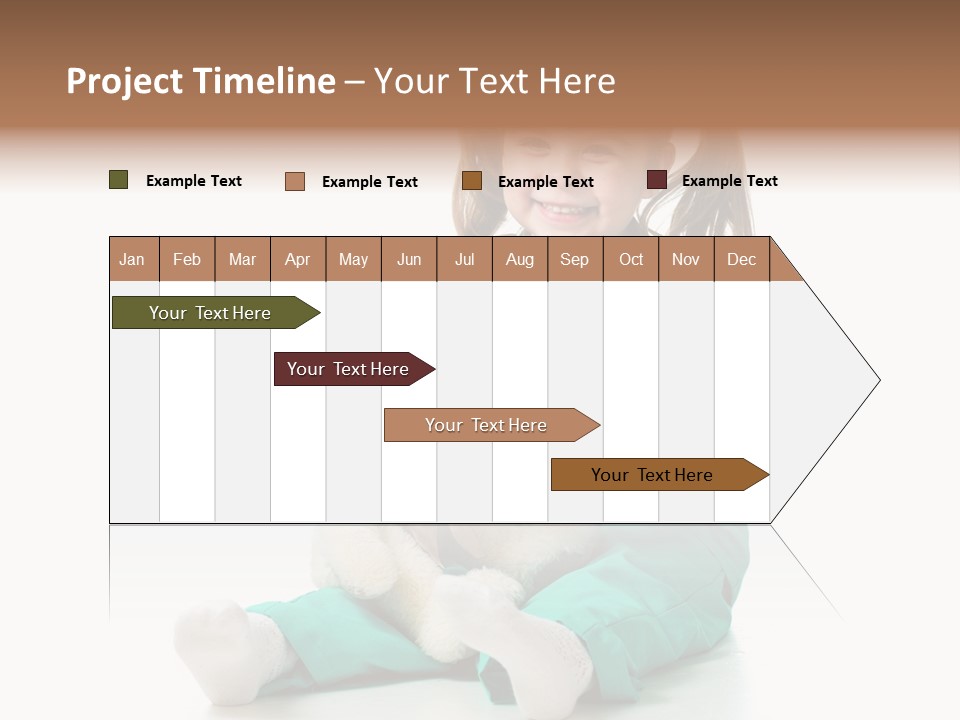 Project Timeline – Your Text Here

Example Text
Example Text
Example Text
Example Text

| Jan | Feb | Mar | Apr | May | Jun | Jul | Aug | Sep | Oct | Nov | Dec |
|---|---|---|---|---|---|---|---|---|---|---|---|

Your Text Here
Your Text Here
Your Text Here
Your Text Here